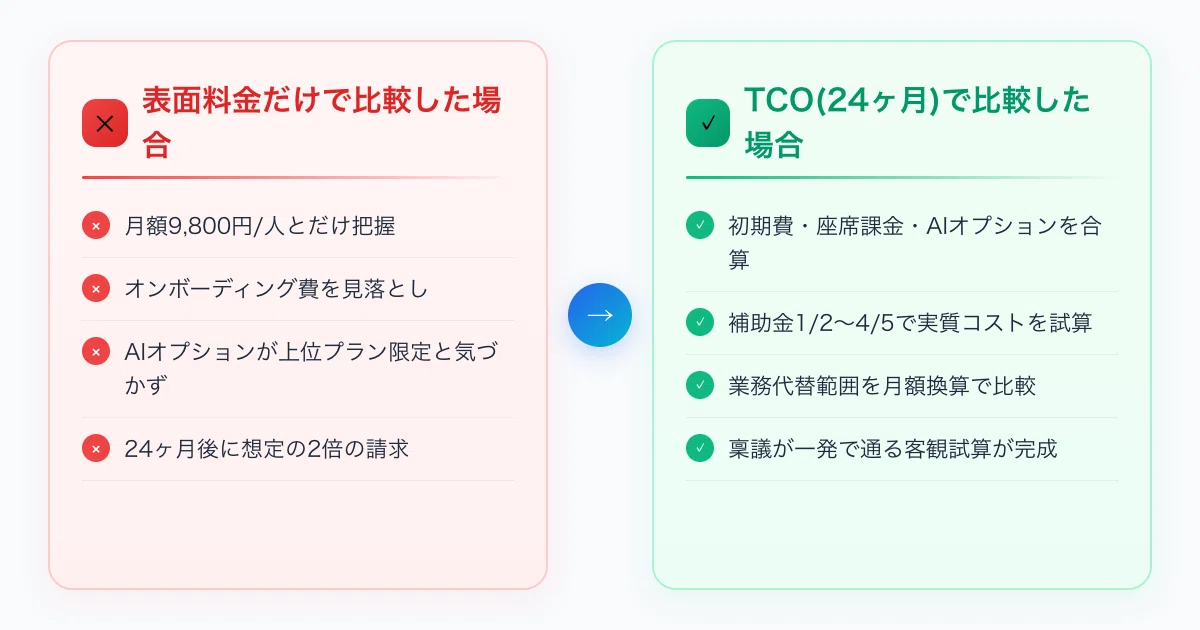 ✕ 表面料金だけで比較した場合

× 月額9,800円/人とだけ把握

× オンボーディング費を見落とし

× AIオプションが上位プラン限定と気づかず

× 24ヶ月後に想定の2倍の請求

→

✓ TCO(24ヶ月)で比較した場合

✓ 初期費・座席課金・AIオプションを合算

✓ 補助金1/2〜4/5で実質コストを試算

✓ 業務代替範囲を月額換算で比較

✓ 稟議が一発で通る客観試算が完成